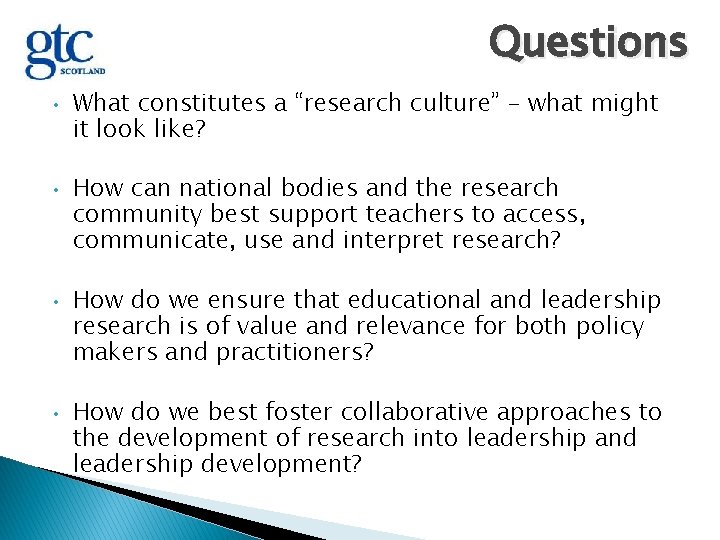 gtc
SCOTLAND

Questions

• What constitutes a “research culture” – what might it look like?

• How can national bodies and the research community best support teachers to access, communicate, use and interpret research?

• How do we ensure that educational and leadership research is of value and relevance for both policy makers and practitioners?

• How do we best foster collaborative approaches to the development of research into leadership and leadership development?